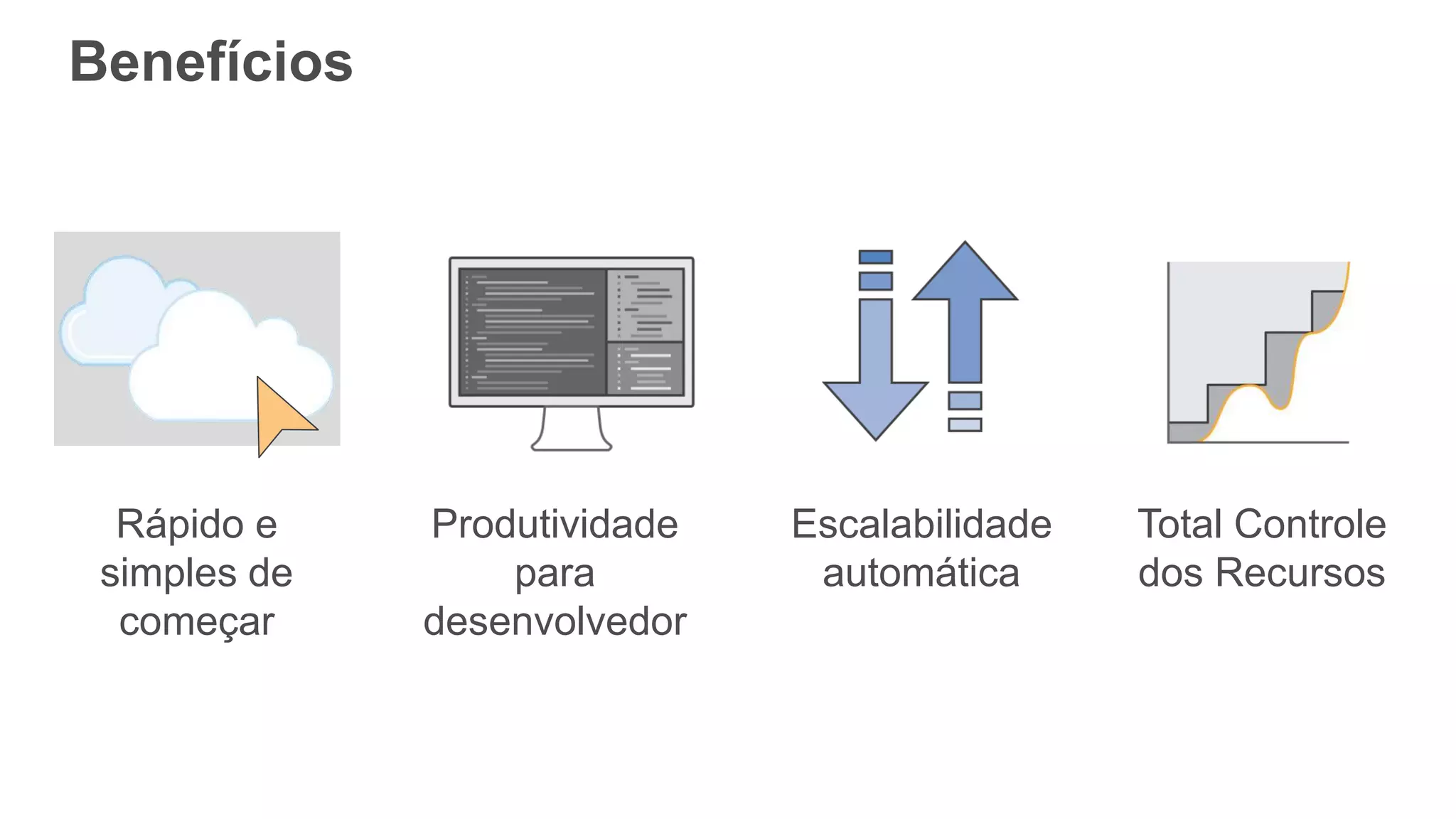 Benefícios

Rápido e simples de começar

Produtividade para desenvolvedor

Escalabilidade automática

Total Controle dos Recursos